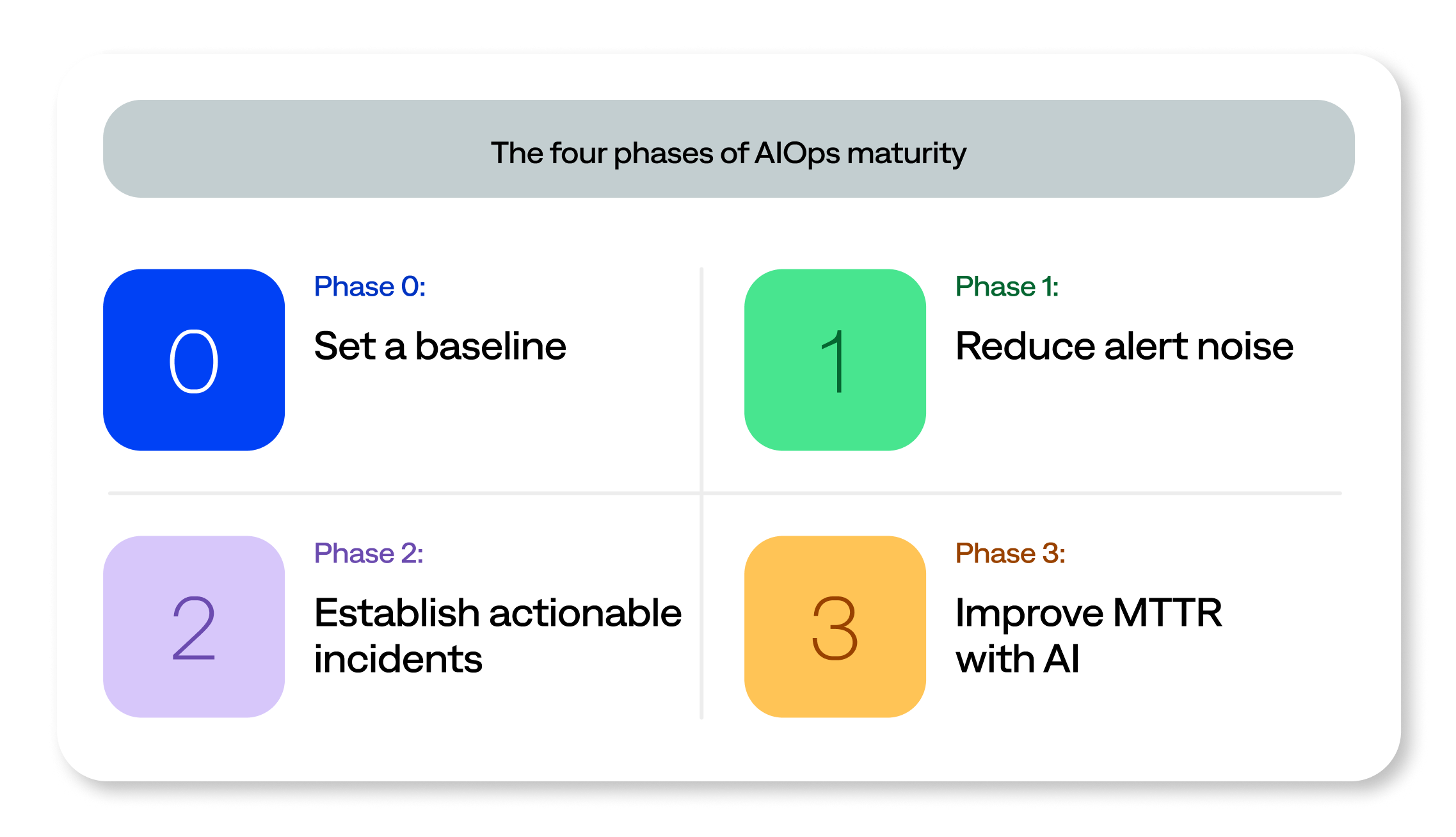 The four phases of AIOps maturity

0

Phase 0:

Set a baseline

1

Phase 1:

Reduce alert noise

2

Phase 2:

Establish actionable incidents

3

Phase 3:

Improve MTTR with AI